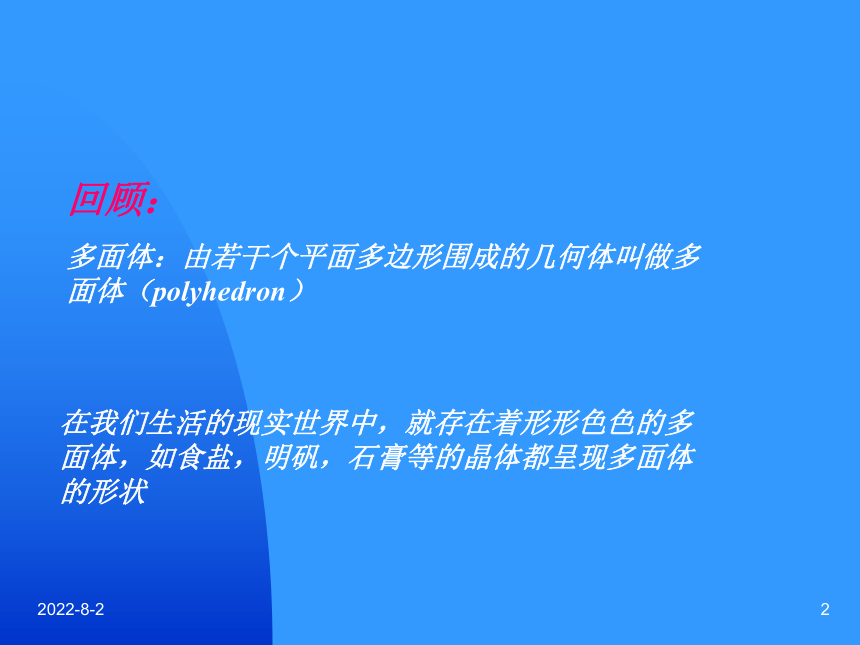 回顾：

多面体：由若干个平面多边形围成的几何体叫做多面体（polyhedron）

在我们生活的现实世界中，就存在着形形色色的多面体，如食盐，明矾，石膏等的晶体都呈现多面体的形状

2022-8-2

2